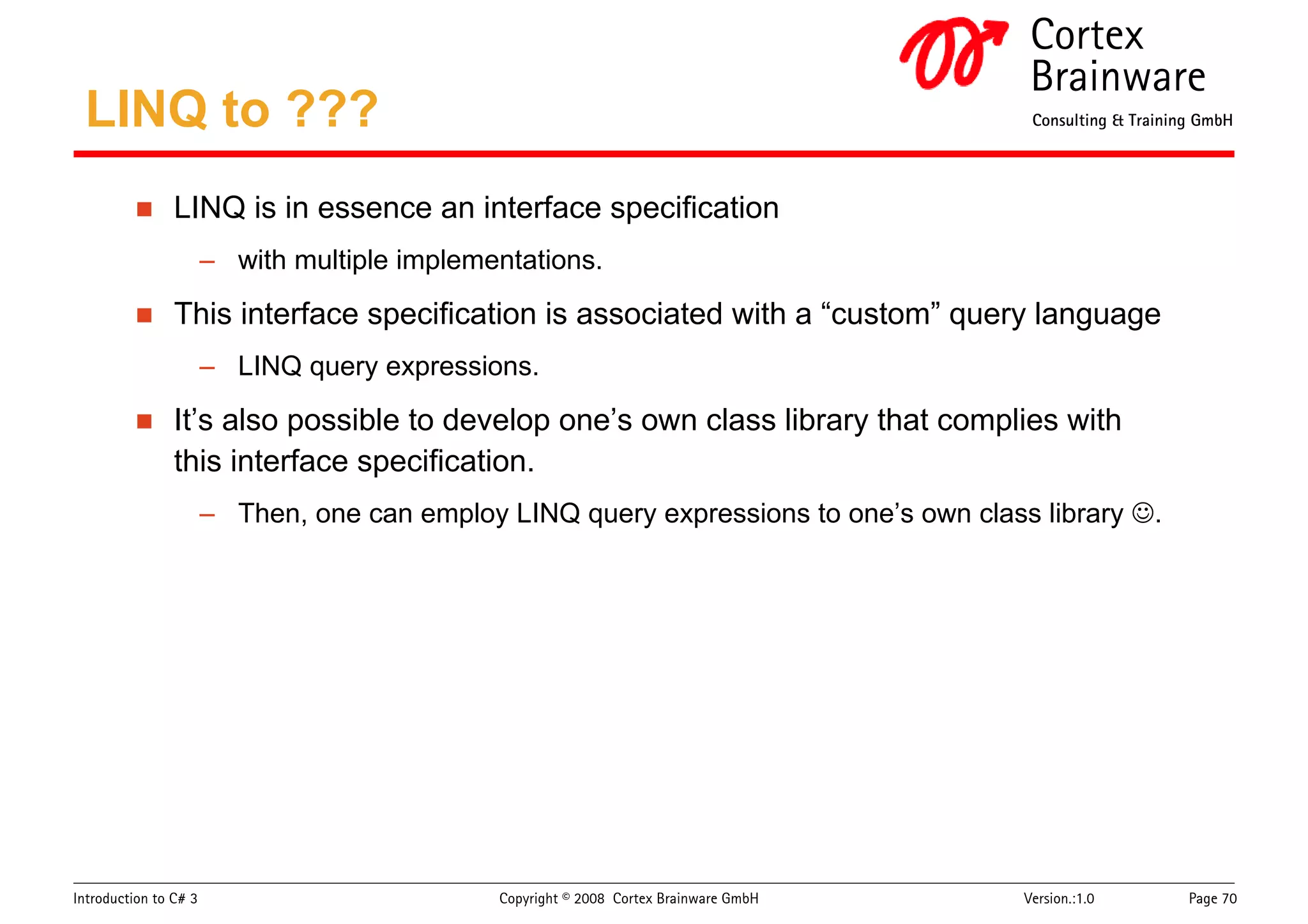 Cortex Brainware
Consulting & Training GmbH

LINQ to ???

■ LINQ is in essence an interface specification
– with multiple implementations.

■ This interface specification is associated with a “custom” query language
– LINQ query expressions.

■ It’s also possible to develop one’s own class library that complies with this interface specification.
– Then, one can employ LINQ query expressions to one’s own class library ☺.

Introduction to C# 3
Copyright © 2008 Cortex Brainware GmbH
Version.:1.0
Page 70